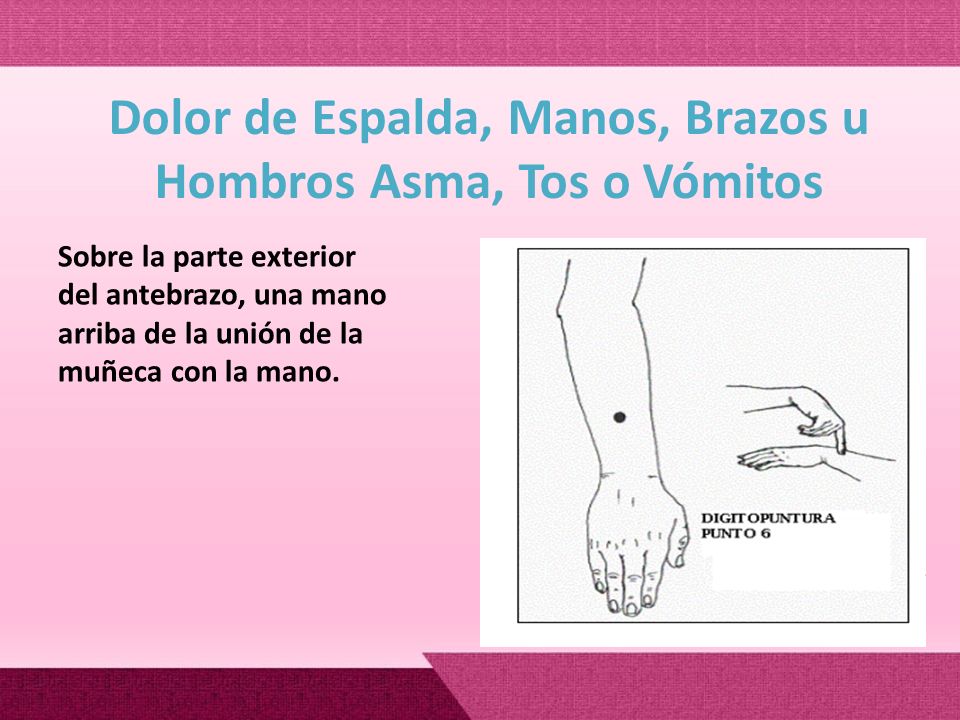 Dolor de Espalda, Manos, Brazos u Hombros Asma, Tos o Vómitos

Sobre la parte exterior del antebrazo, una mano arriba de la unión de la muñeca con la mano.

DIGITOPUNTURA
PUNTO 6